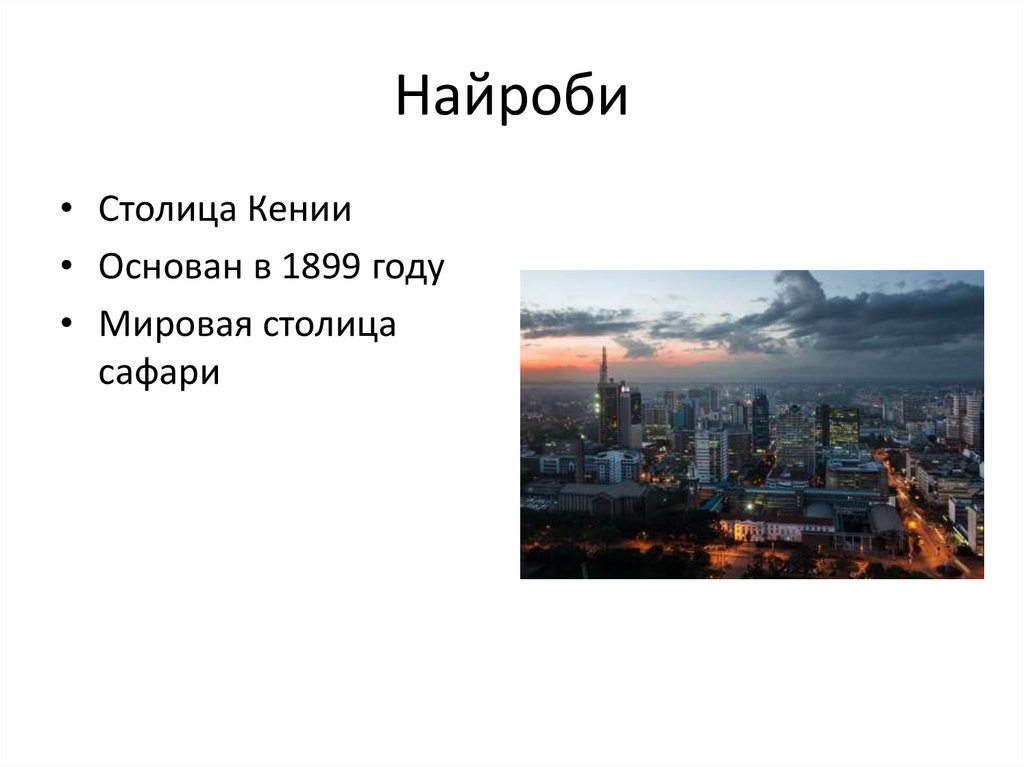 Найроби

• Столица Кении
• Основан в 1899 году
• Мировая столица сафари